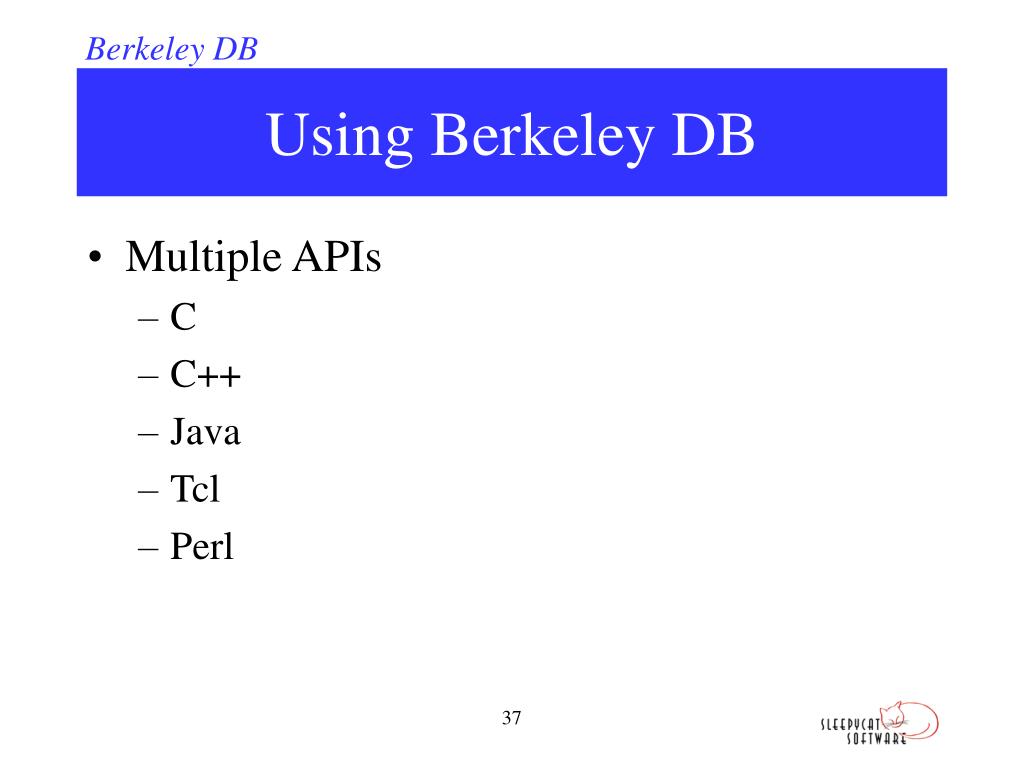 Berkeley DB

Using Berkeley DB

• Multiple APIs
– C
– C++
– Java
– Tcl
– Perl

37

SLEEPYCAT SOFTWARE